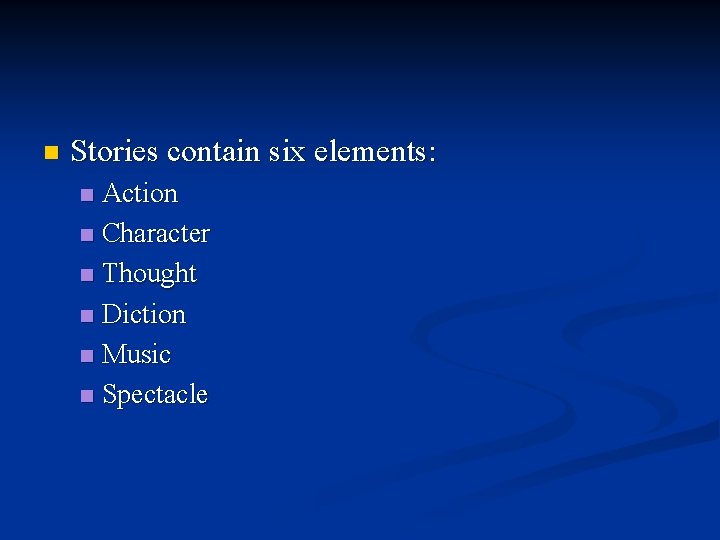 Stories contain six elements:
Action
Character
Thought
Diction
Music
Spectacle